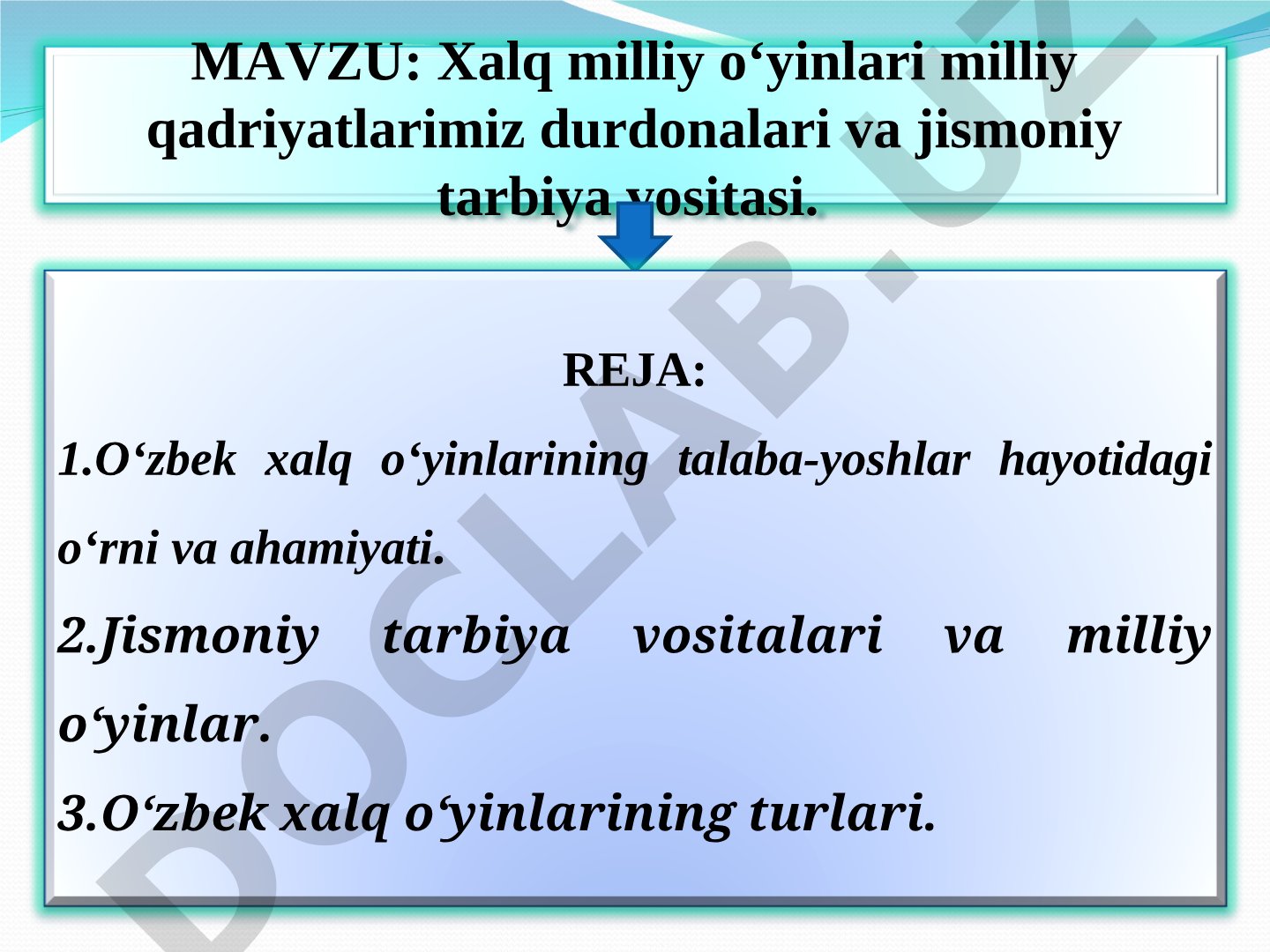 MAVZU: Xalq milliy o‘yinlari milliy qadriyatlarimiz durdonalari va jismoniy tarbiya vositasi.

REJA:

1.O‘zbek xalq o‘yinlarining talaba-yoshlar hayotidagi o‘rni va ahamiyati.

2.Jismoniy tarbiya vositalari va milliy o‘yinlar.

3.O‘zbek xalq o‘yinlarining turlari.

DOCLAB.UZ